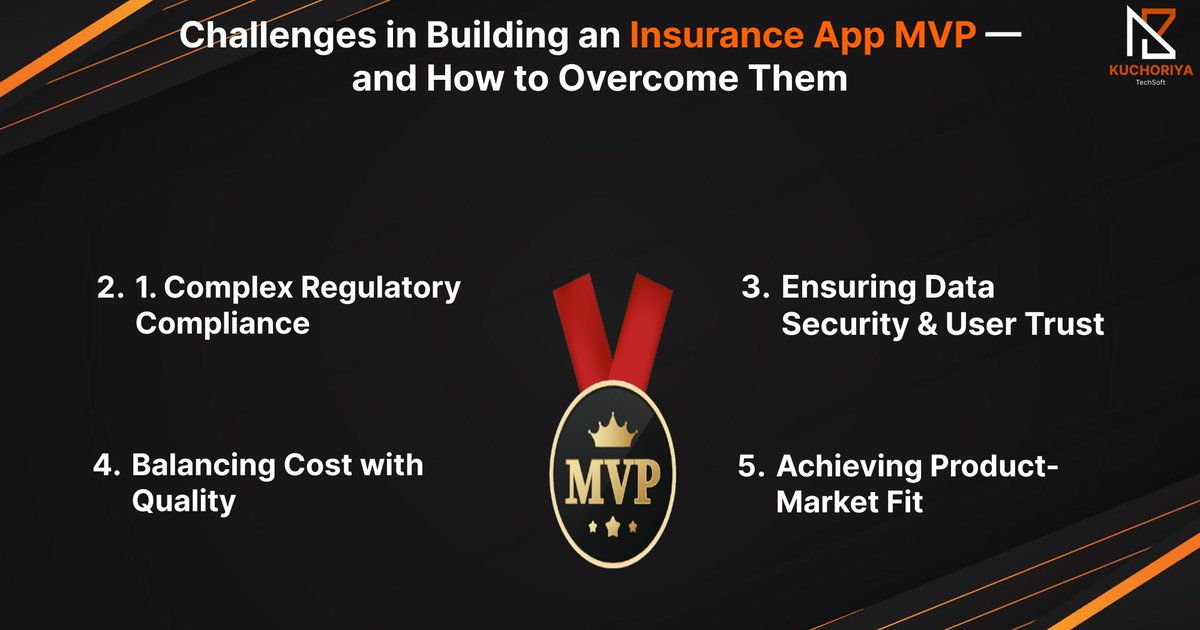 Challenges in Building an Insurance App MVP — and How to Overcome Them

KUCHORIYA
TechSoft

2. 1. Complex Regulatory Compliance

3. Ensuring Data Security & User Trust

MVP

4. Balancing Cost with Quality

5. Achieving Product-Market Fit